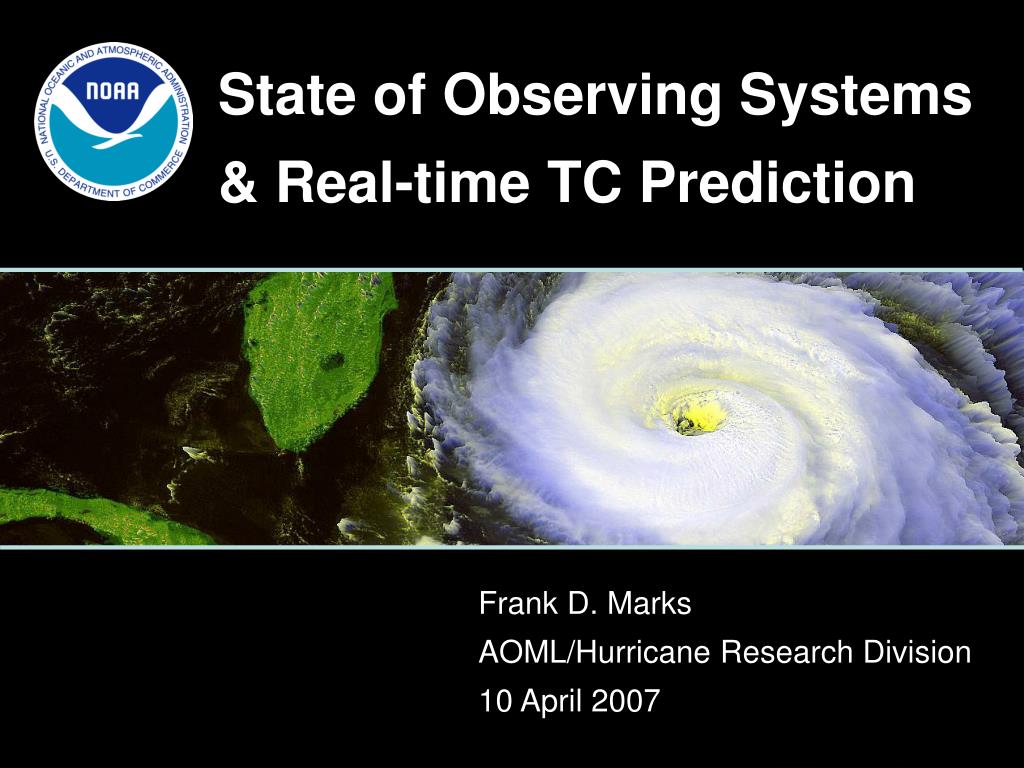 NATIONAL OCEANIC AND ATMOSPHERIC ADMINISTRATION
NOAA
U.S. DEPARTMENT OF COMMERCE

State of Observing Systems & Real-time TC Prediction

Frank D. Marks
AOML/Hurricane Research Division
10 April 2007